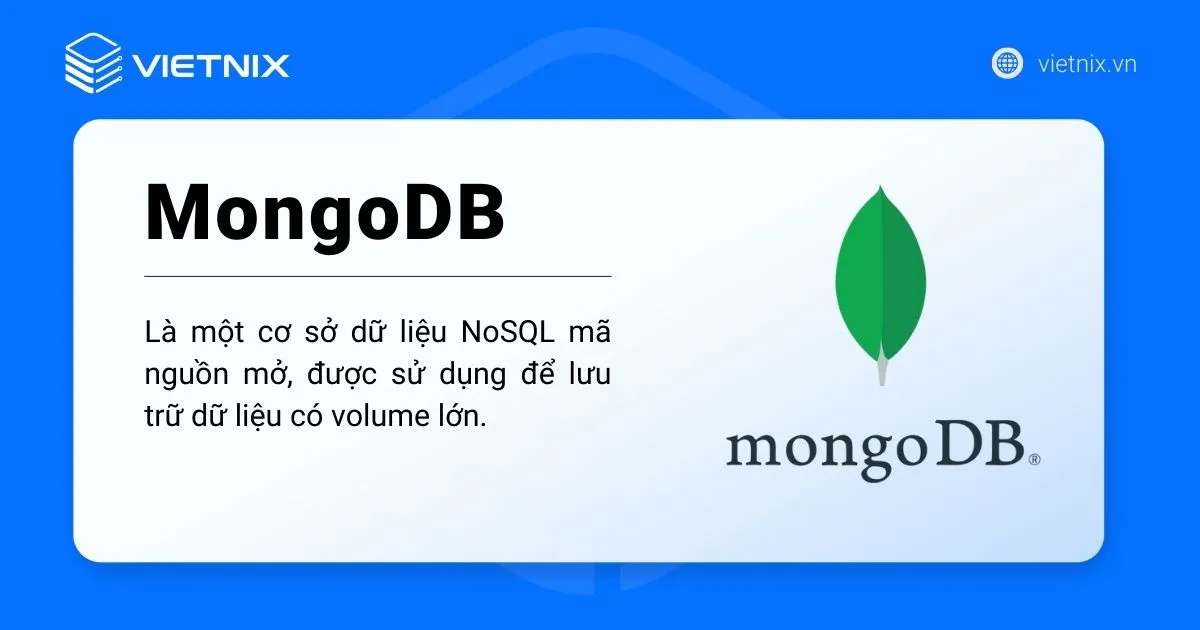 VIETNIX

vietnix.vn

MongoDB

Là một cơ sở dữ liệu NoSQL mã nguồn mở, được sử dụng để lưu trữ dữ liệu có volume lớn.

mongoDB®